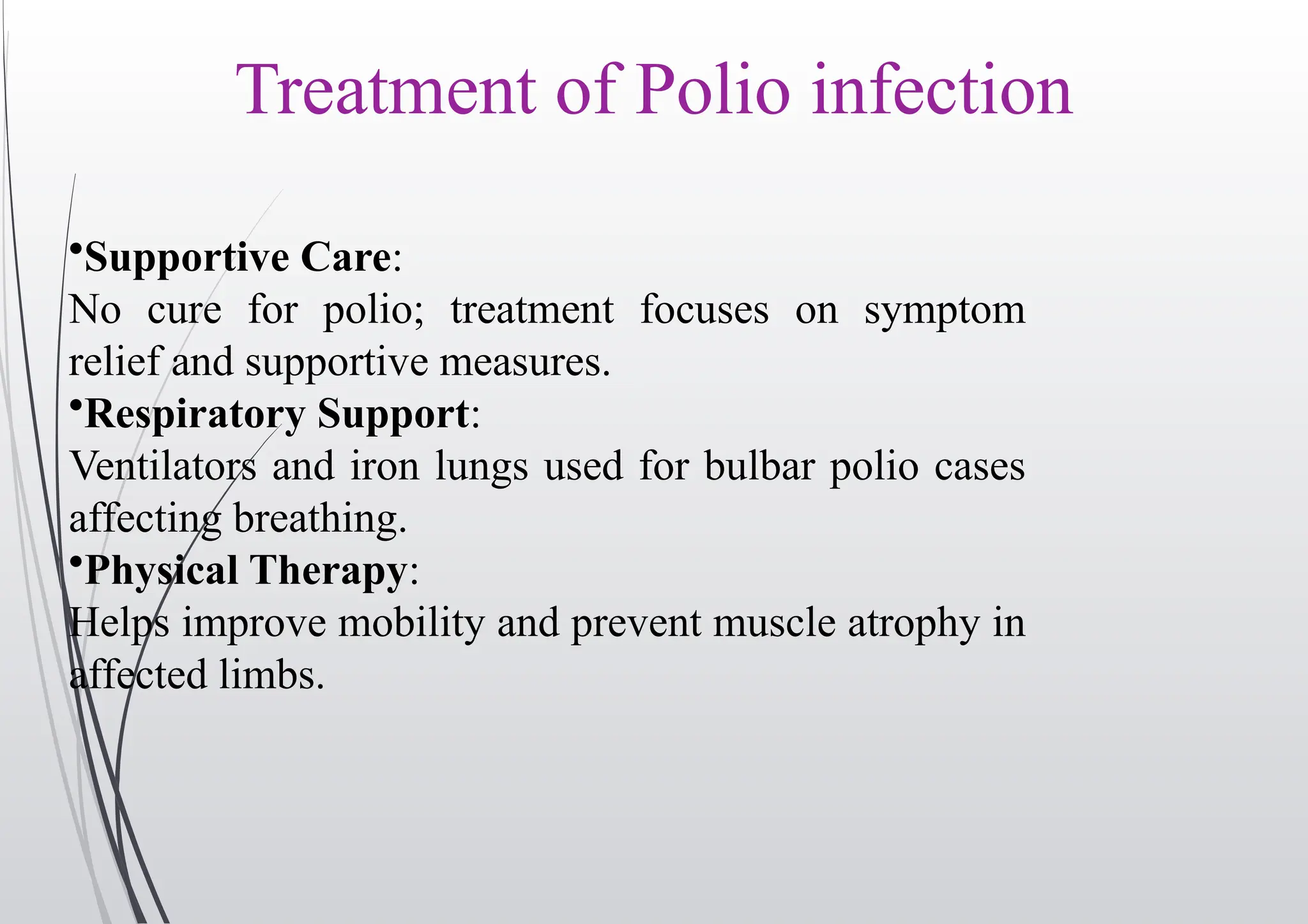 Treatment of Polio infection

•Supportive Care:
No cure for polio; treatment focuses on symptom relief and supportive measures.
•Respiratory Support:
Ventilators and iron lungs used for bulbar polio cases affecting breathing.
•Physical Therapy:
Helps improve mobility and prevent muscle atrophy in affected limbs.